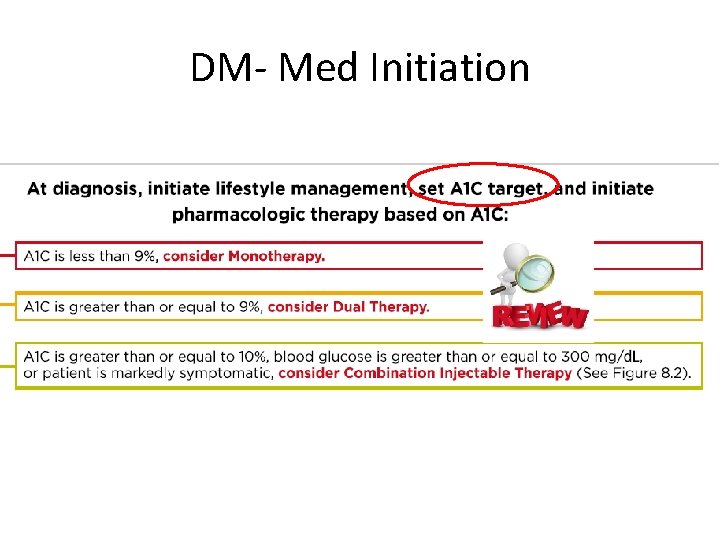 DM- Med Initiation

At diagnosis, initiate lifestyle management, set A1C target, and initiate pharmacologic therapy based on A1C:

A1C is less than 9%, consider Monotherapy.

A1C is greater than or equal to 9%, consider Dual Therapy.

REVIEW

A1C is greater than or equal to 10%, blood glucose is greater than or equal to 300 mg/dL, or patient is markedly symptomatic, consider Combination Injectable Therapy (See Figure 8.2).